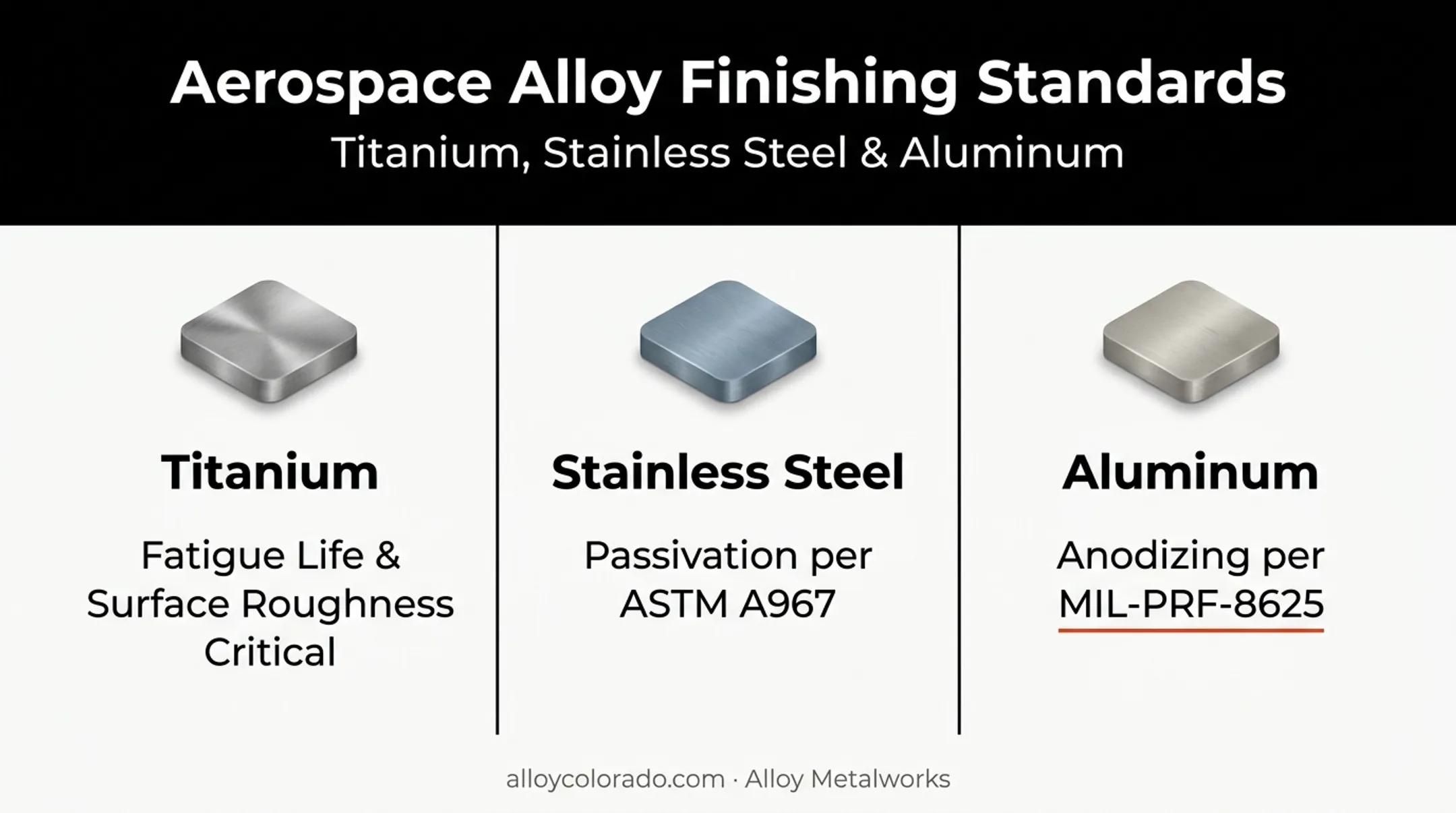 Aerospace Alloy Finishing Standards

Titanium, Stainless Steel & Aluminum

Titanium

Fatigue Life & Surface Roughness Critical

Stainless Steel

Passivation per ASTM A967

Aluminum

Anodizing per MIL-PRF-8625

alloycolorado.com · Alloy Metalworks